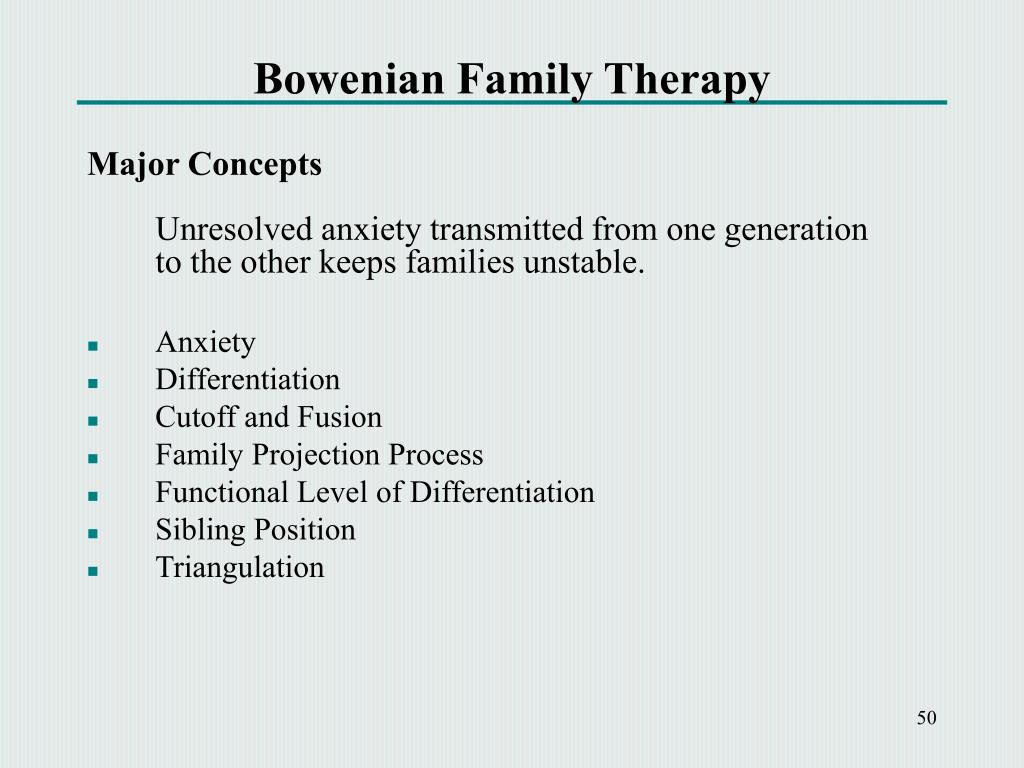 Bowenian Family Therapy

Major Concepts

Unresolved anxiety transmitted from one generation to the other keeps families unstable.

- Anxiety
- Differentiation
- Cutoff and Fusion
- Family Projection Process
- Functional Level of Differentiation
- Sibling Position
- Triangulation

50